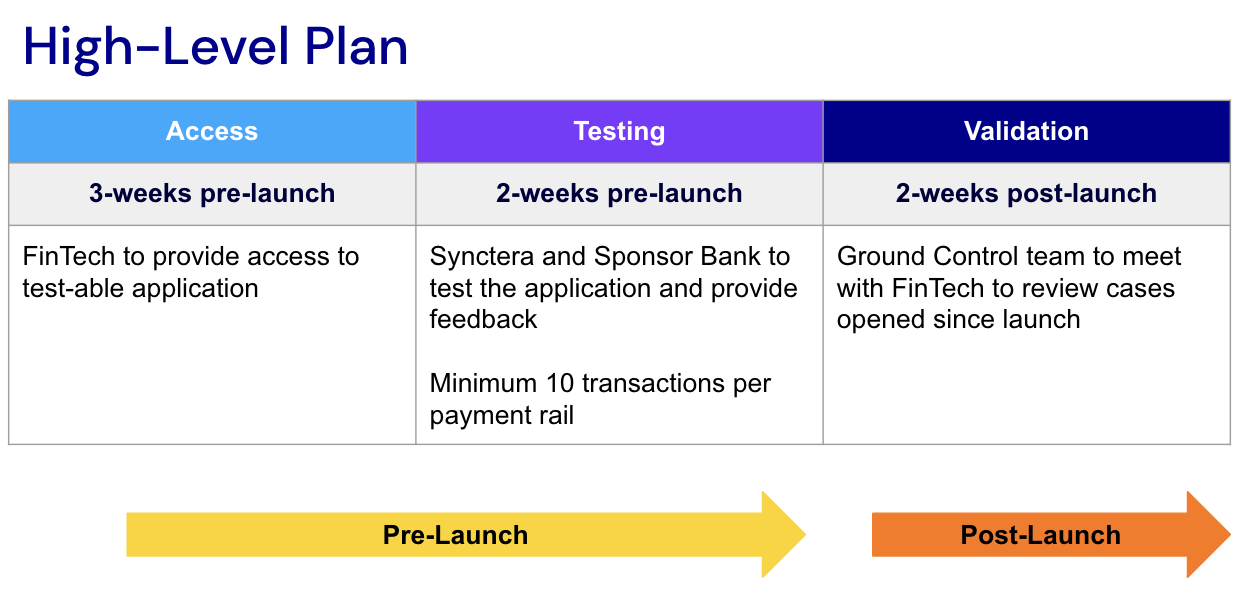 High-Level Plan

| Access | Testing | Validation |
|---|---|---|
| 3-weeks pre-launch | 2-weeks pre-launch | 2-weeks post-launch |
| FinTech to provide access to test-able application | Synctera and Sponsor Bank to test the application and provide feedback<br><br>Minimum 10 transactions per payment rail | Ground Control team to meet with FinTech to review cases opened since launch |

Pre-Launch

Post-Launch